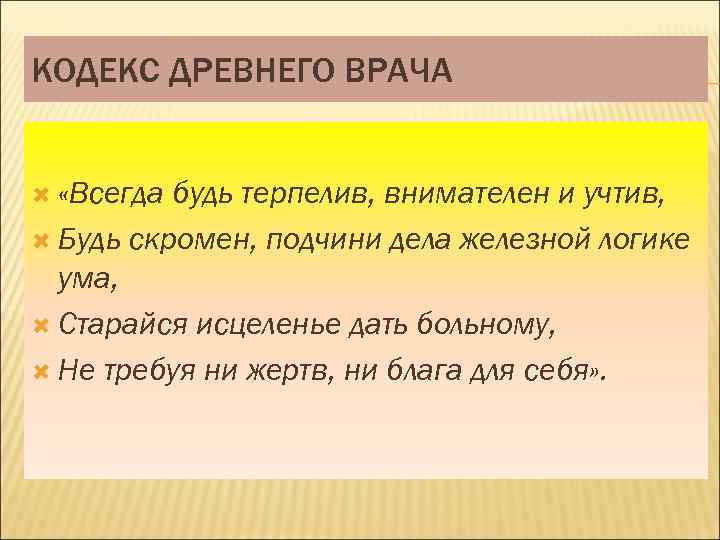 КОДЕКС ДРЕВНЕГО ВРАЧА

«Всегда будь терпелив, внимателен и учтив,

Будь скромен, подчини дела железной логике ума,

Старайся исцеленье дать больному,

Не требуя ни жертв, ни блага для себя».